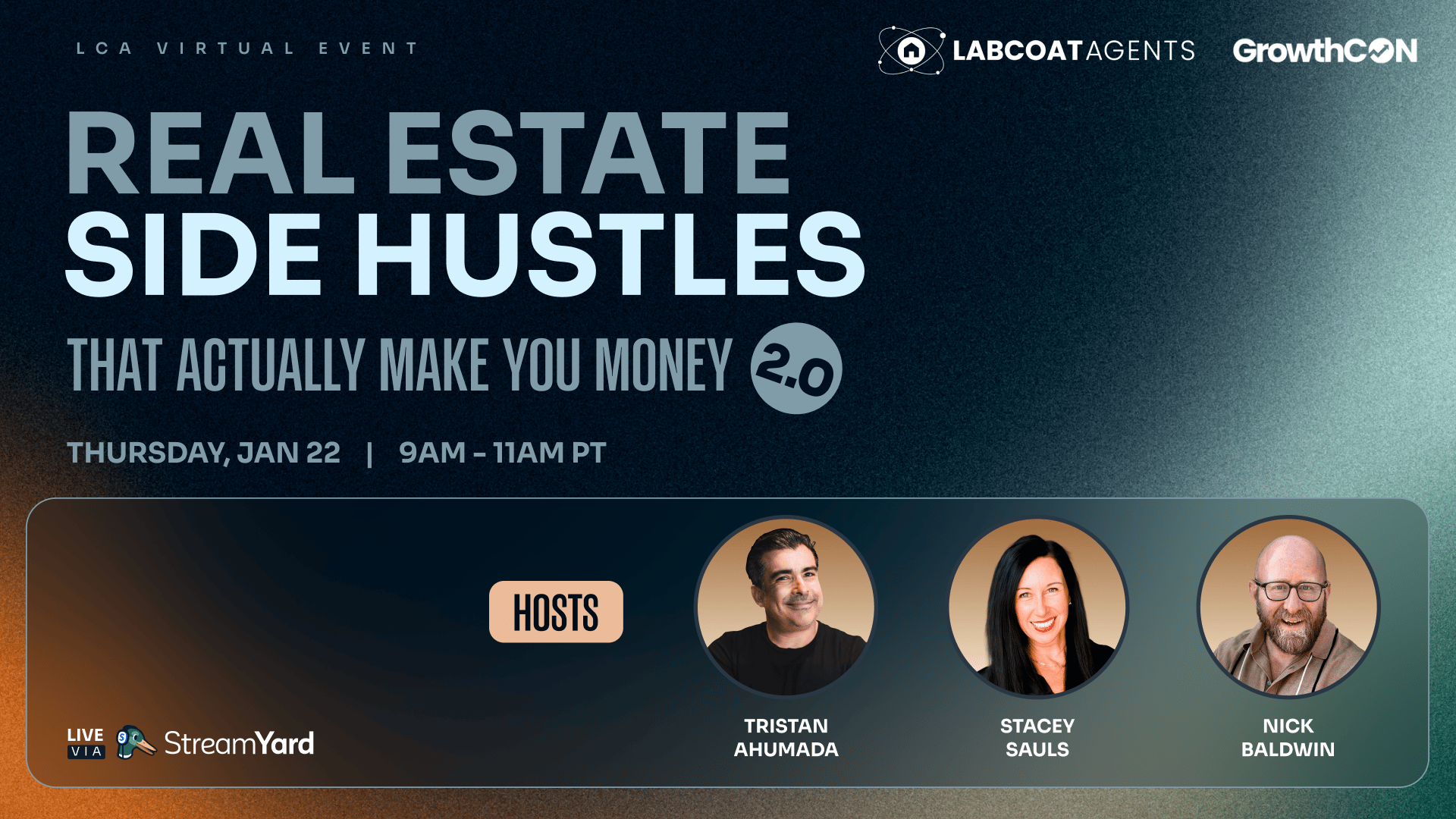 LCA VIRTUAL EVENT

LABCOATAGENTS GrowthCON

REAL ESTATE SIDE HUSTLES

THAT ACTUALLY MAKE YOU MONEY 2.0

THURSDAY, JAN 22 | 9AM - 11AM PT

HOSTS

TRISTAN AHUMADA

STACEY SAULS

NICK BALDWIN

LIVE VIA StreamYard